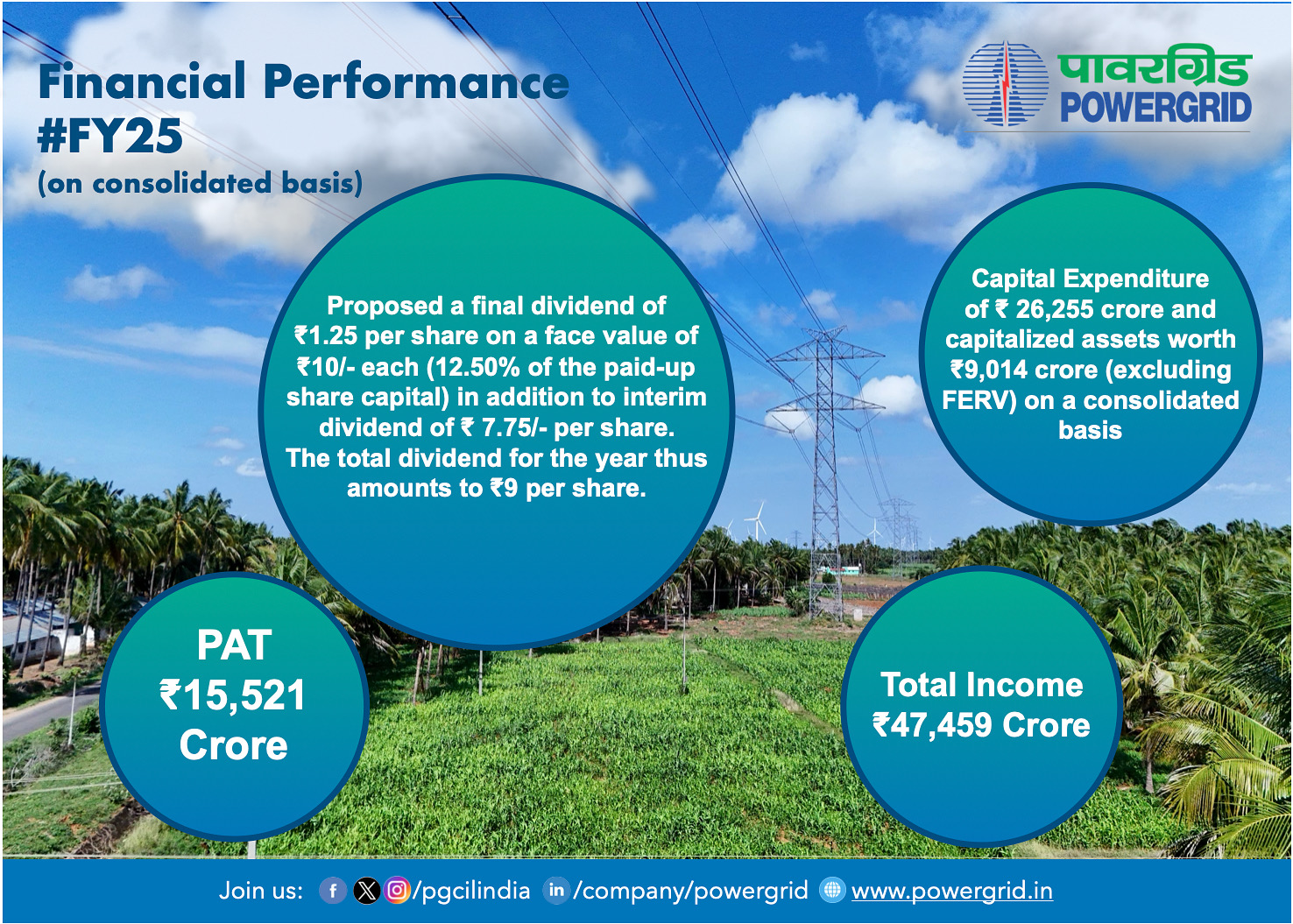 Financial Performance
#FY25
(on consolidated basis)

पावरग्रिड
POWERGRID

Proposed a final dividend of ₹1.25 per share on a face value of ₹10/- each (12.50% of the paid-up share capital) in addition to interim dividend of ₹ 7.75/- per share. The total dividend for the year thus amounts to ₹9 per share.

Capital Expenditure of ₹ 26,255 crore and capitalized assets worth ₹9,014 crore (excluding FERV) on a consolidated basis

PAT
₹15,521
Crore

Total Income
₹47,459 Crore

Join us: /pgcilindia /company/powergrid www.powergrid.in